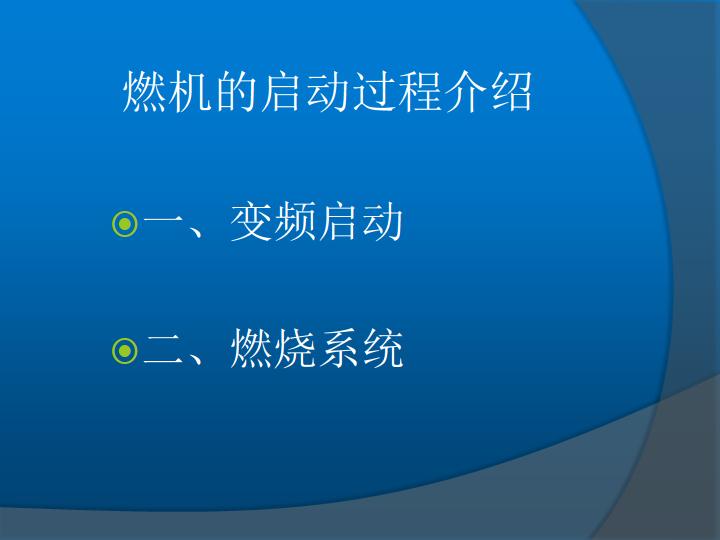 燃机的启动过程介绍

一、变频启动

二、燃烧系统